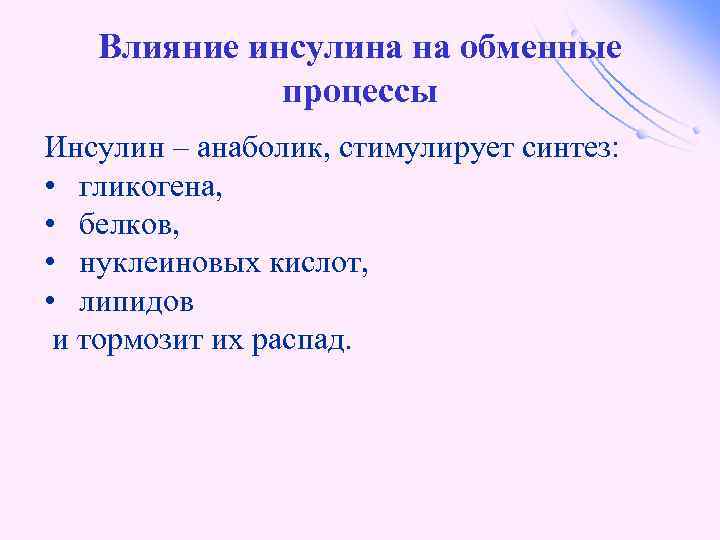 Влияние инсулина на обменные процессы

Инсулин – анаболик, стимулирует синтез:
• гликогена,
• белков,
• нуклеиновых кислот,
• липидов
и тормозит их распад.